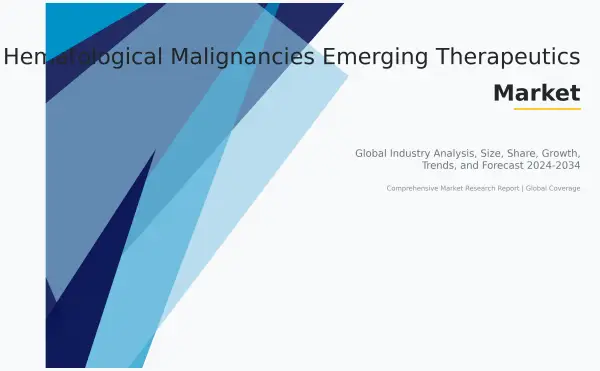 Hematological Malignancies Emerging Therapeutics Market

Global Industry Analysis, Size, Share, Growth, Trends, and Forecast 2024-2034

Comprehensive Market Research Report | Global Coverage